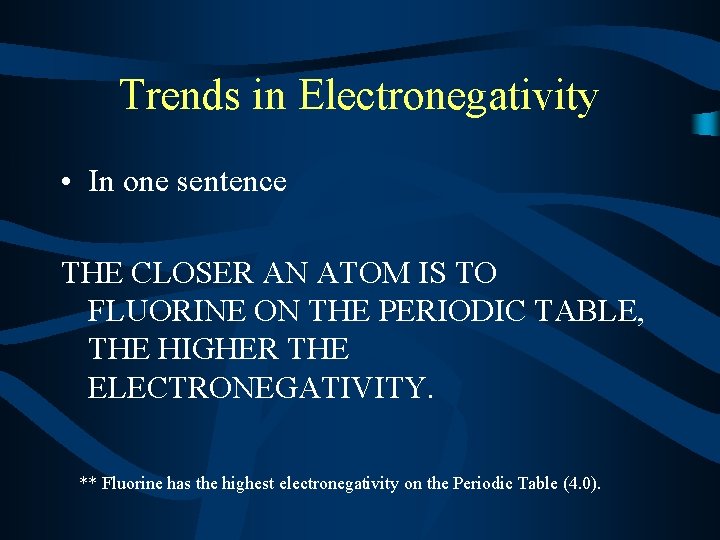 Trends in Electronegativity

• In one sentence

THE CLOSER AN ATOM IS TO FLUORINE ON THE PERIODIC TABLE, THE HIGHER THE ELECTRONEGATIVITY.

** Fluorine has the highest electronegativity on the Periodic Table (4.0).